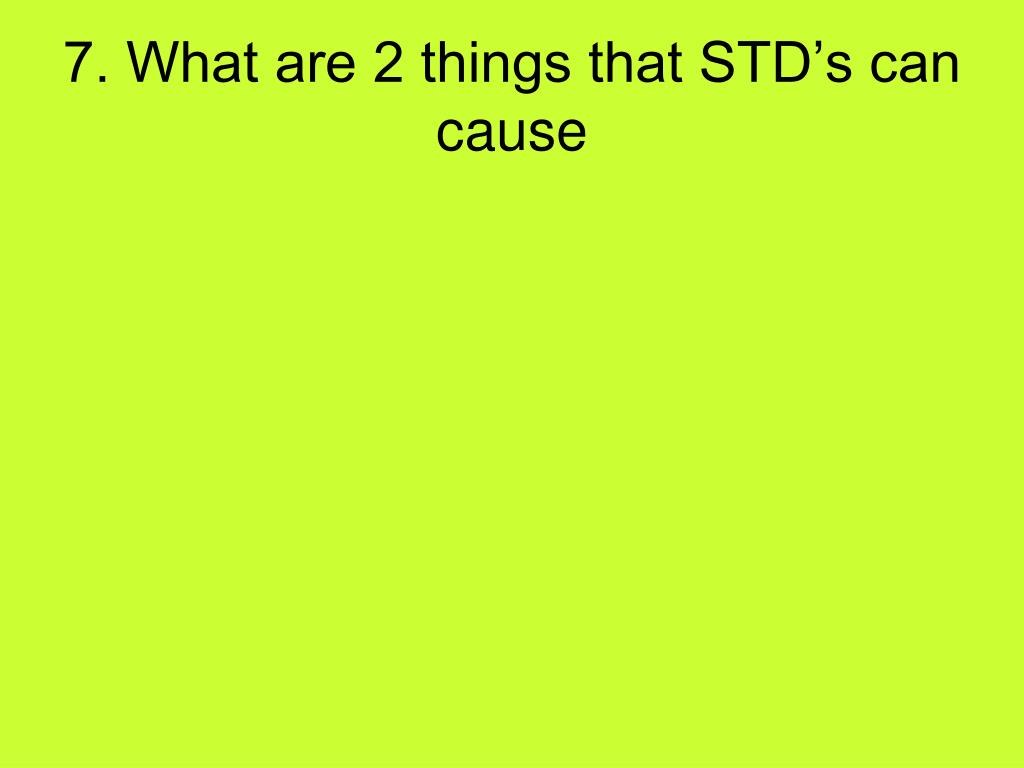 7. What are 2 things that STD’s can cause